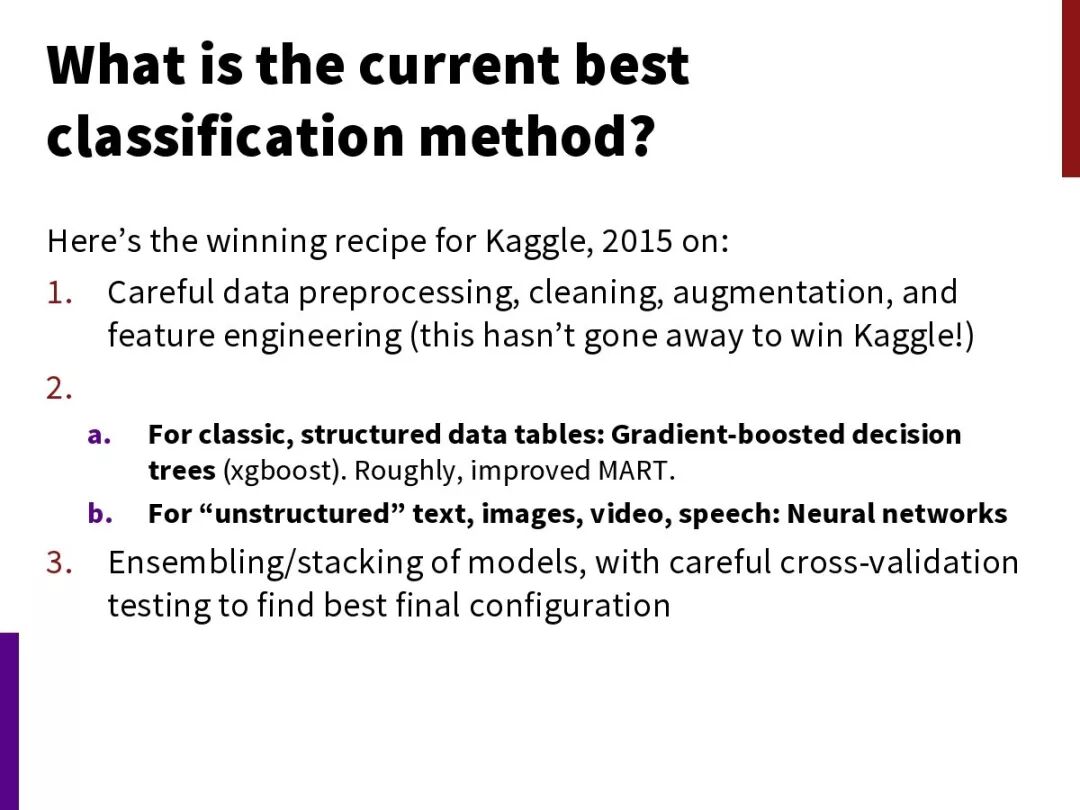 What is the current best classification method?

Here’s the winning recipe for Kaggle, 2015 on:

1. Careful data preprocessing, cleaning, augmentation, and feature engineering (this hasn’t gone away to win Kaggle!)

2.

a. For classic, structured data tables: Gradient-boosted decision trees (xgboost). Roughly, improved MART.

b. For “unstructured” text, images, video, speech: Neural networks

3. Ensembling/stacking of models, with careful cross-validation testing to find best final configuration